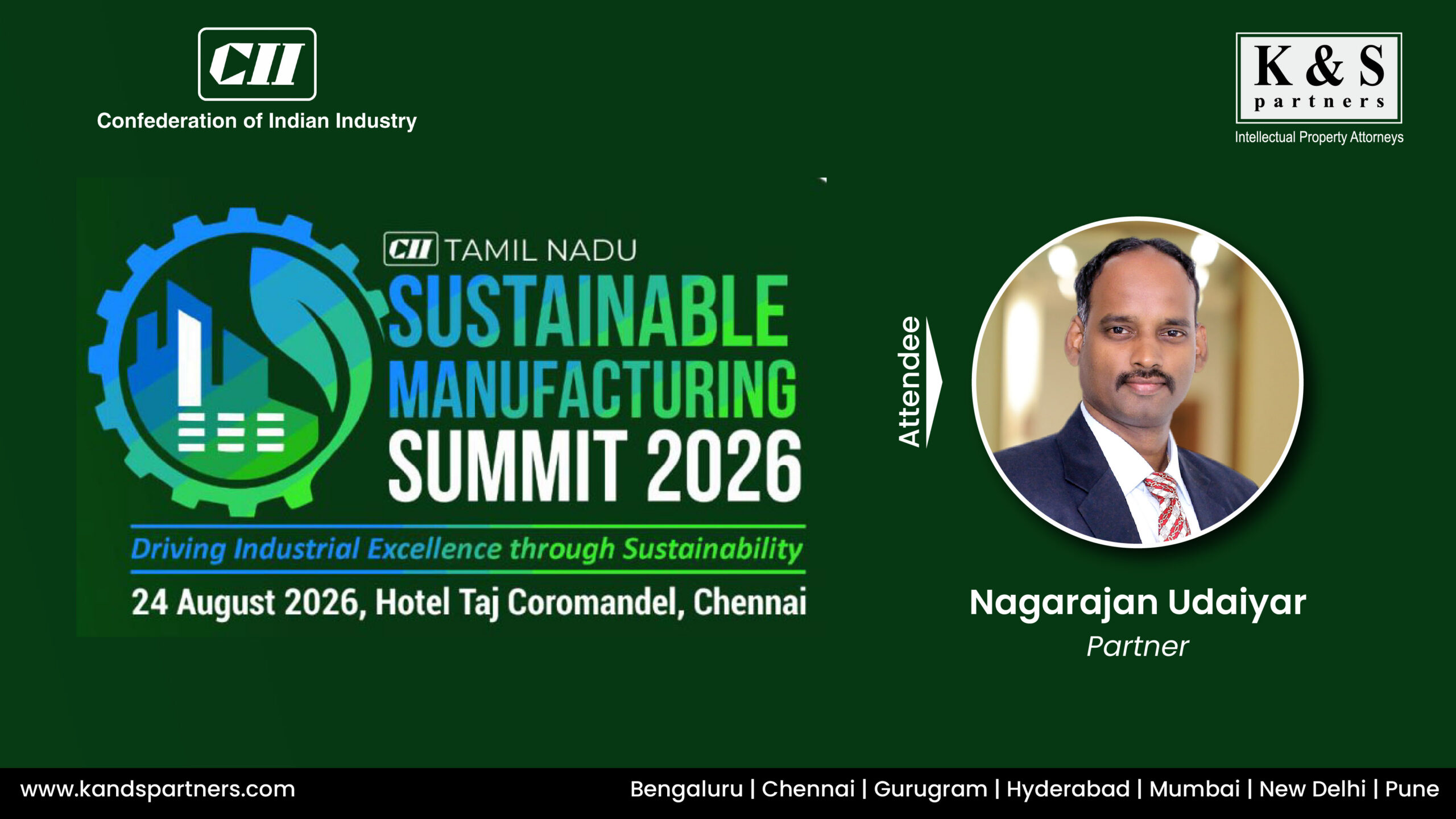 CII
Confederation of Indian Industry

K & S
partners
Intellectual Property Attorneys

CII TAMIL NADU
SUSTAINABLE MANUFACTURING SUMMIT 2026
Driving Industrial Excellence through Sustainability
24 August 2026, Hotel Taj Coromandel, Chennai

Attendee

Nagarajan Udaiyar
Partner

www.kandspartners.com
Bengaluru | Chennai | Gurugram | Hyderabad | Mumbai | New Delhi | Pune